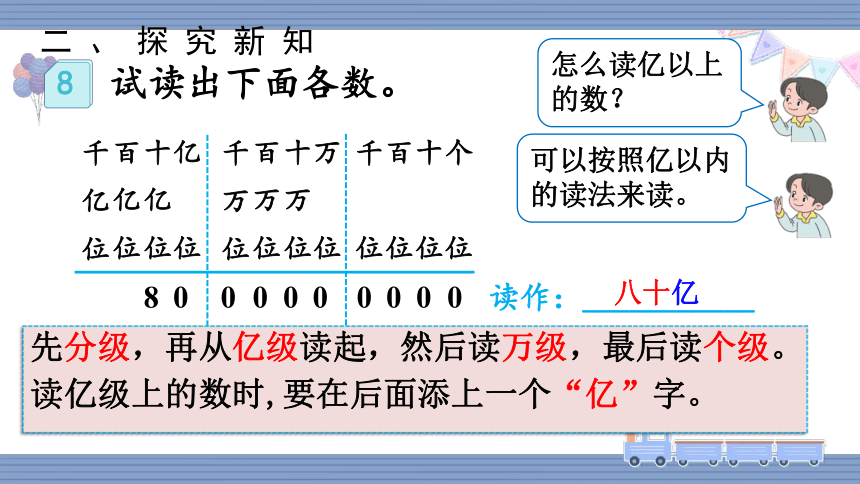 二、探究新知

8 试读出下面各数。

怎么读亿以上的数？

可以按照亿以内的读法来读。

| 千亿位 | 百亿位 | 十亿位 | 亿位 | 千万位 | 百万位 | 十万位 | 万位 | 千位 | 百位 | 十位 | 个位 |
|---|---|---|---|---|---|---|---|---|---|---|---|
| | | 8 | 0 | 0 | 0 | 0 | 0 | 0 | 0 | 0 | 0 |

读作：八十亿

先分级，再从亿级读起，然后读万级，最后读个级。读亿级上的数时，要在后面添上一个“亿”字。